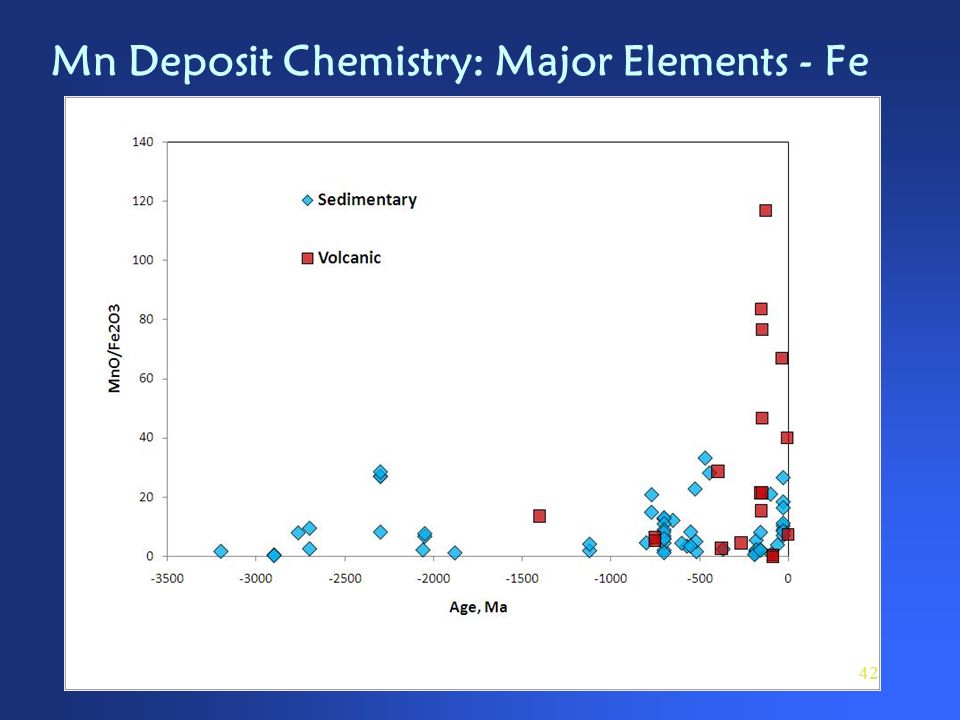 Mn Deposit Chemistry: Major Elements - Fe

140
120
100
80
60
40
20
0

MnO/Fe2O3

Sedimentary
Volcanic

-3500 -3000 -2500 -2000 -1500 -1000 -500 0

Age, Ma

42